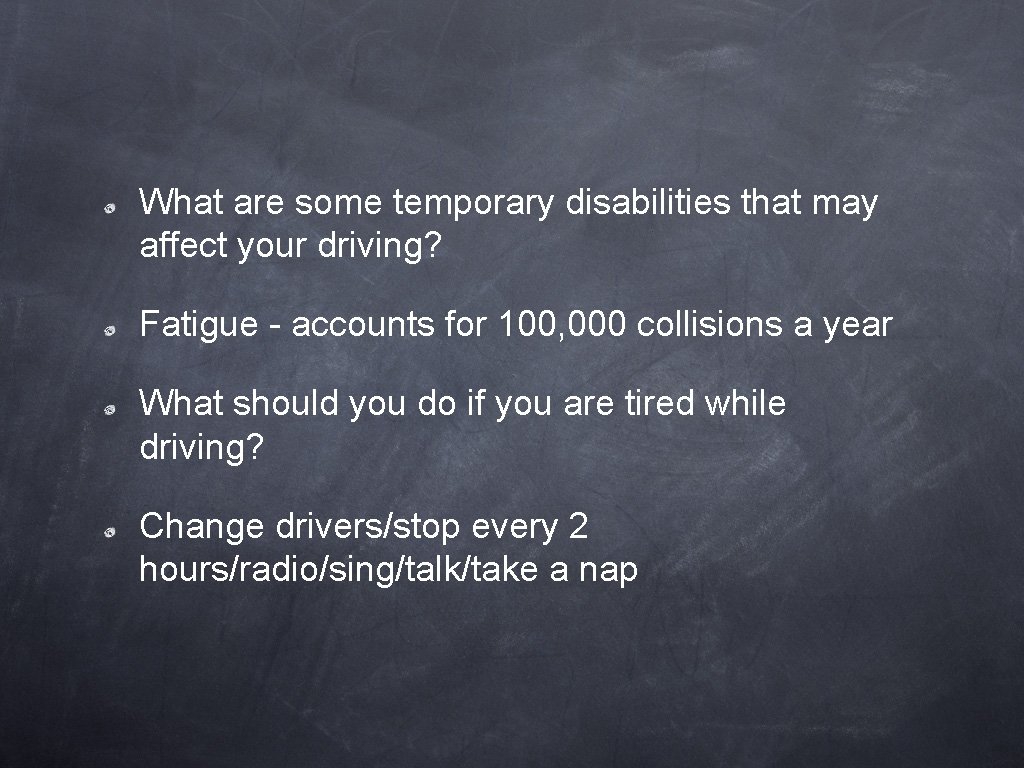 What are some temporary disabilities that may affect your driving?

Fatigue - accounts for 100, 000 collisions a year

What should you do if you are tired while driving?

Change drivers/stop every 2 hours/radio/sing/talk/take a nap